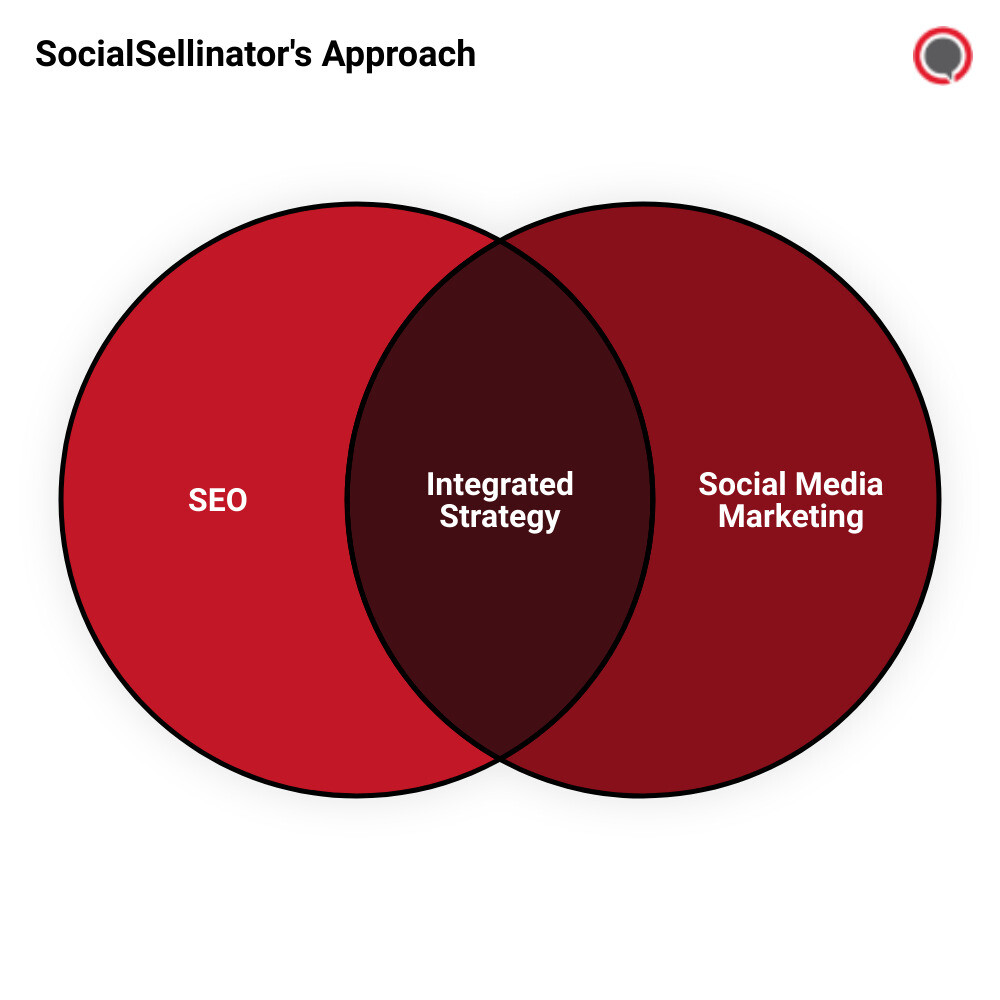 SocialSellinator's Approach

SEO

Integrated Strategy

Social Media Marketing